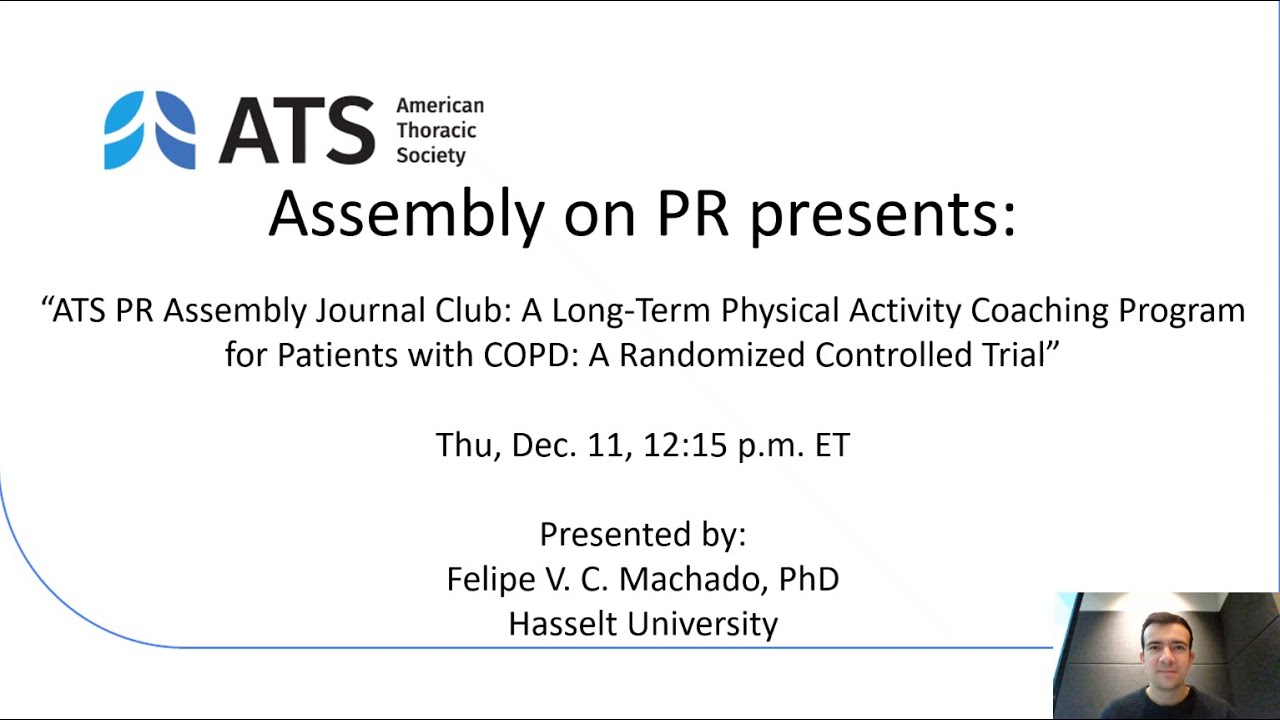 ATS American Thoracic Society

Assembly on PR presents:

“ATS PR Assembly Journal Club: A Long-Term Physical Activity Coaching Program for Patients with COPD: A Randomized Controlled Trial”

Thu, Dec. 11, 12:15 p.m. ET

Presented by:
Felipe V. C. Machado, PhD
Hasselt University